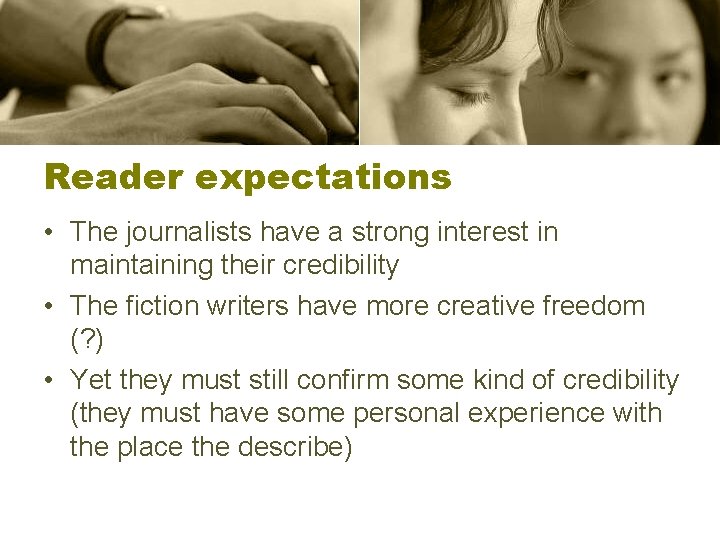 Reader expectations

• The journalists have a strong interest in maintaining their credibility

• The fiction writers have more creative freedom (?)

• Yet they must still confirm some kind of credibility (they must have some personal experience with the place the describe)